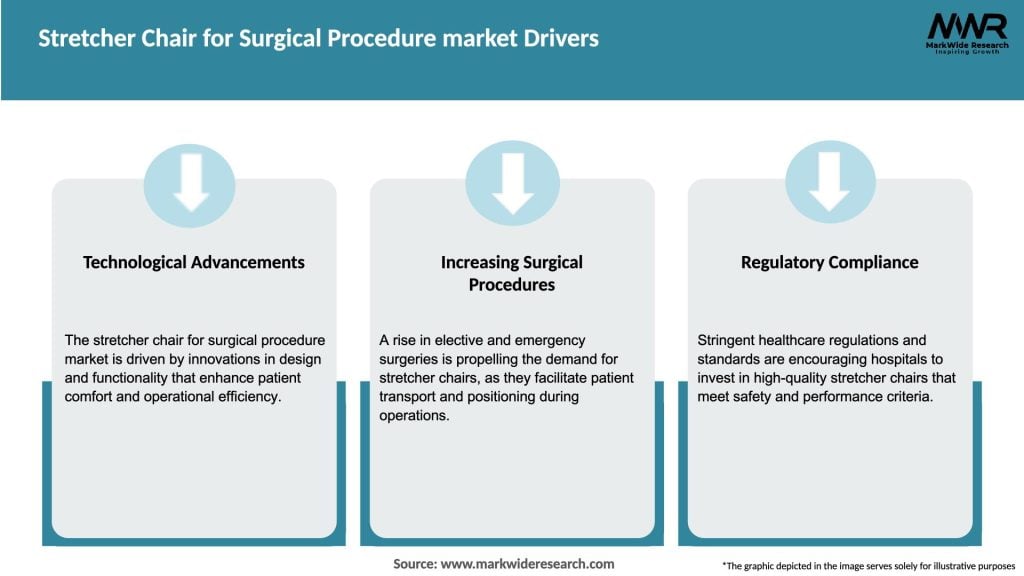 Stretcher Chair for Surgical Procedure market Drivers

MWR
MarkWide Research
Inspiring Growth

Technological Advancements

The stretcher chair for surgical procedure market is driven by innovations in design and functionality that enhance patient comfort and operational efficiency.

Increasing Surgical Procedures

A rise in elective and emergency surgeries is propelling the demand for stretcher chairs, as they facilitate patient transport and positioning during operations.

Regulatory Compliance

Stringent healthcare regulations and standards are encouraging hospitals to invest in high-quality stretcher chairs that meet safety and performance criteria.

Source: www.markwideresearch.com

*The graphic depicted in the image serves solely for illustrative purposes